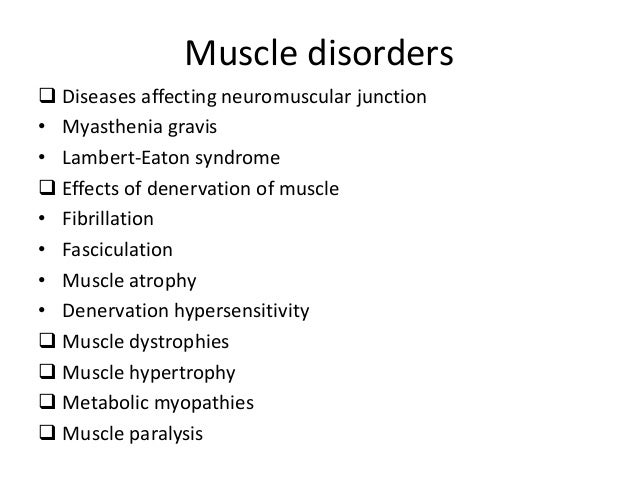 Muscle disorders

❑ Diseases affecting neuromuscular junction
• Myasthenia gravis
• Lambert-Eaton syndrome
❑ Effects of denervation of muscle
• Fibrillation
• Fasciculation
• Muscle atrophy
• Denervation hypersensitivity
❑ Muscle dystrophies
❑ Muscle hypertrophy
❑ Metabolic myopathies
❑ Muscle paralysis